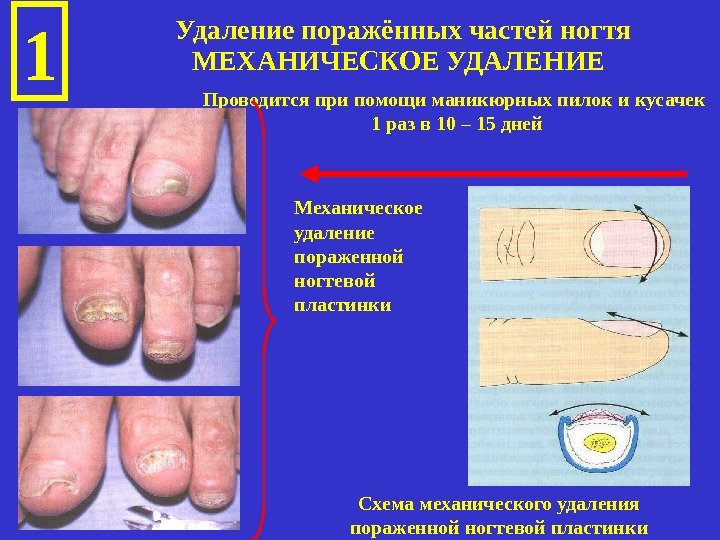 1

Удаление поражённых частей ногтя
МЕХАНИЧЕСКОЕ УДАЛЕНИЕ

Проводится при помощи маникюрных пилок и кусачек
1 раз в 10 – 15 дней

Механическое удаление пораженной ногтевой пластинки

Схема механического удаления пораженной ногтевой пластинки